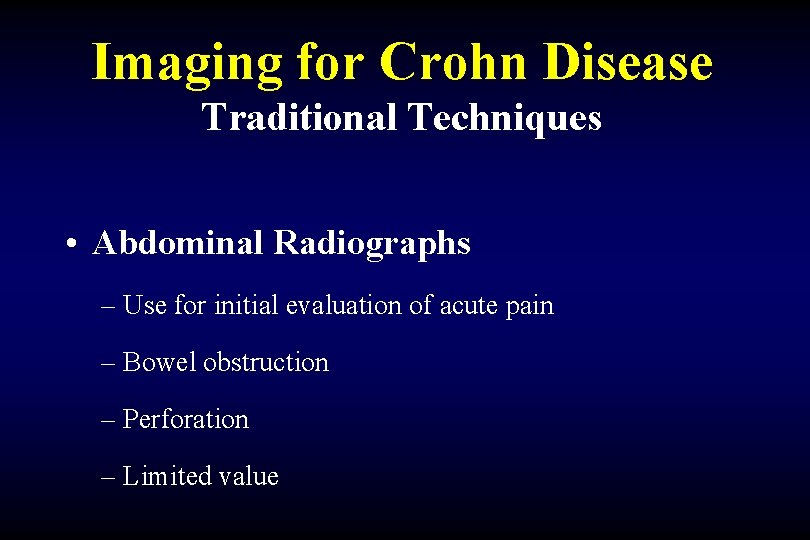 Imaging for Crohn Disease
Traditional Techniques

• Abdominal Radiographs

– Use for initial evaluation of acute pain

– Bowel obstruction

– Perforation

– Limited value